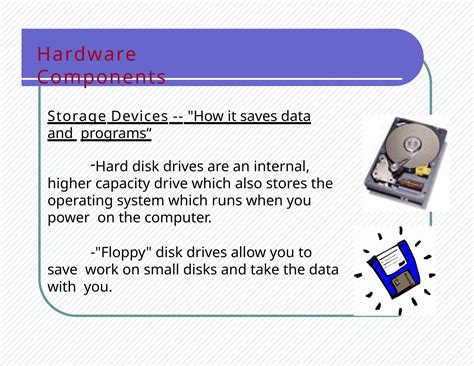 Hardware Components

Storage Devices -- "How it saves data and programs“

-Hard disk drives are an internal, higher capacity drive which also stores the operating system which runs when you power on the computer.

-"Floppy" disk drives allow you to save work on small disks and take the data with you.